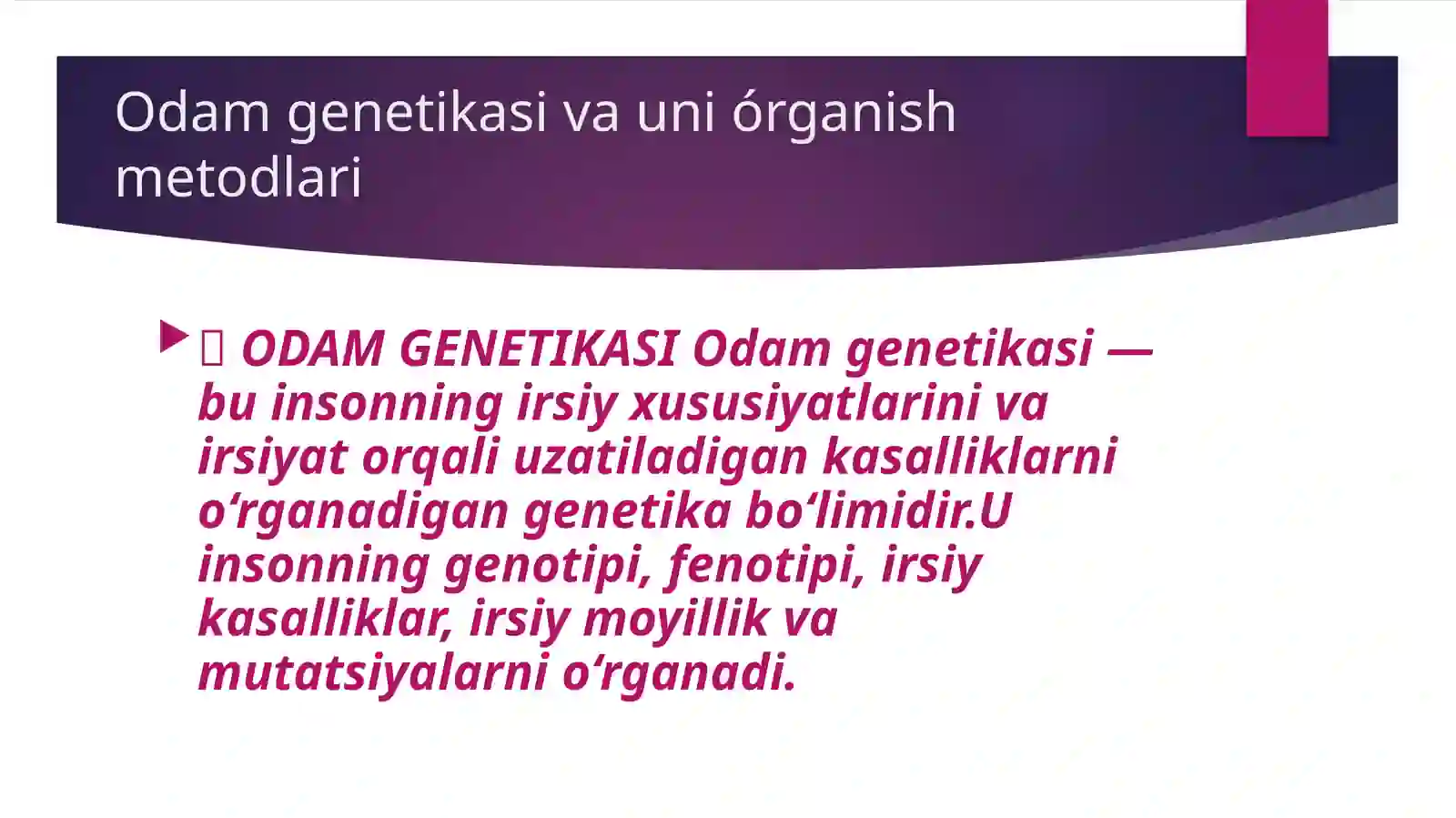 Odam genetikasi va uni órganish metodlari

 ODAM GENETIKASI Odam genetikasi — bu insonning irsiy xususiyatlarini va irsiyat orqali uzatiladigan kasalliklarni o‘rganadigan genetika bo‘limidir.U insonning genotipi, fenotipi, irsiy kasalliklar, irsiy moyillik va mutatsiyalarni o‘rganadi.